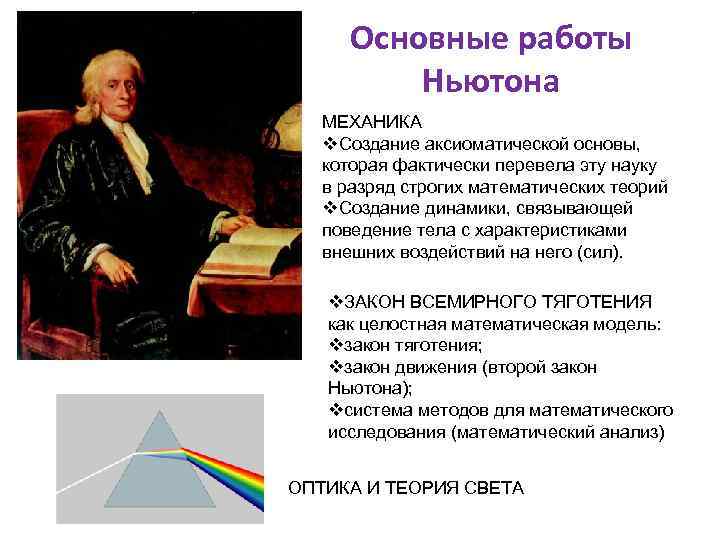 Основные работы Ньютона

МЕХАНИКА
❖Создание аксиоматической основы, которая фактически перевела эту науку в разряд строгих математических теорий
❖Создание динамики, связывающей поведение тела с характеристиками внешних воздействий на него (сил).

❖ЗАКОН ВСЕМИРНОГО ТЯГОТЕНИЯ как целостная математическая модель:
❖закон тяготения;
❖закон движения (второй закон Ньютона);
❖система методов для математического исследования (математический анализ)

ОПТИКА И ТЕОРИЯ СВЕТА